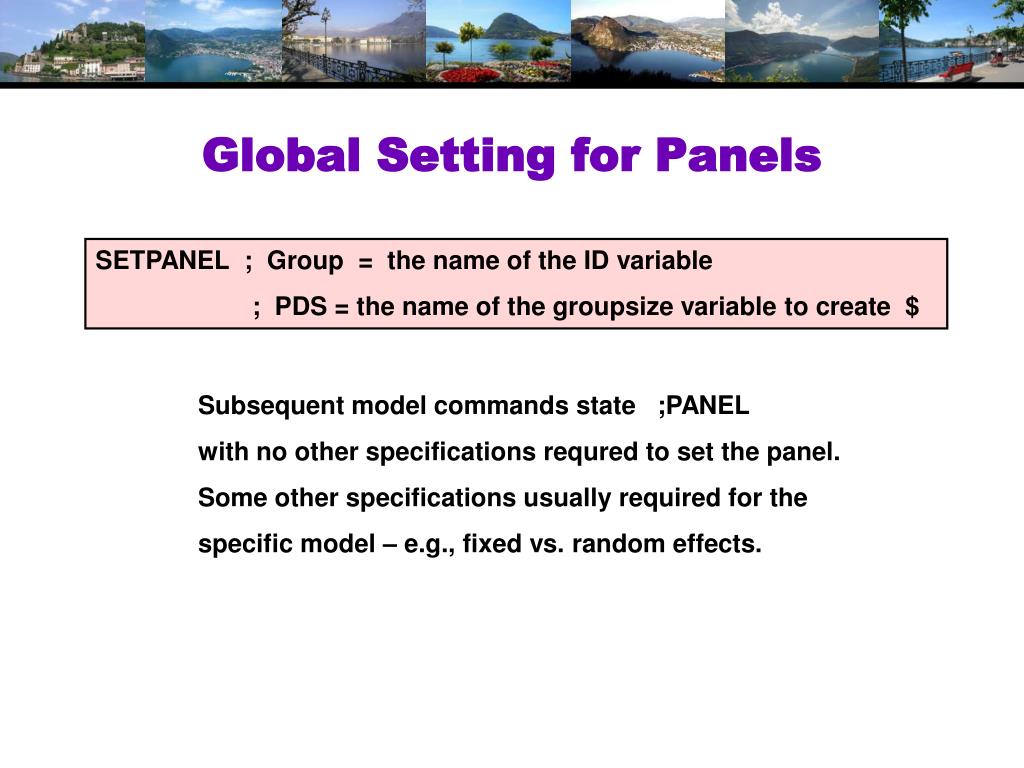 Global Setting for Panels

SETPANEL ; Group = the name of the ID variable
; PDS = the name of the groupsize variable to create $

Subsequent model commands state ;PANEL
with no other specifications requred to set the panel.
Some other specifications usually required for the specific model – e.g., fixed vs. random effects.